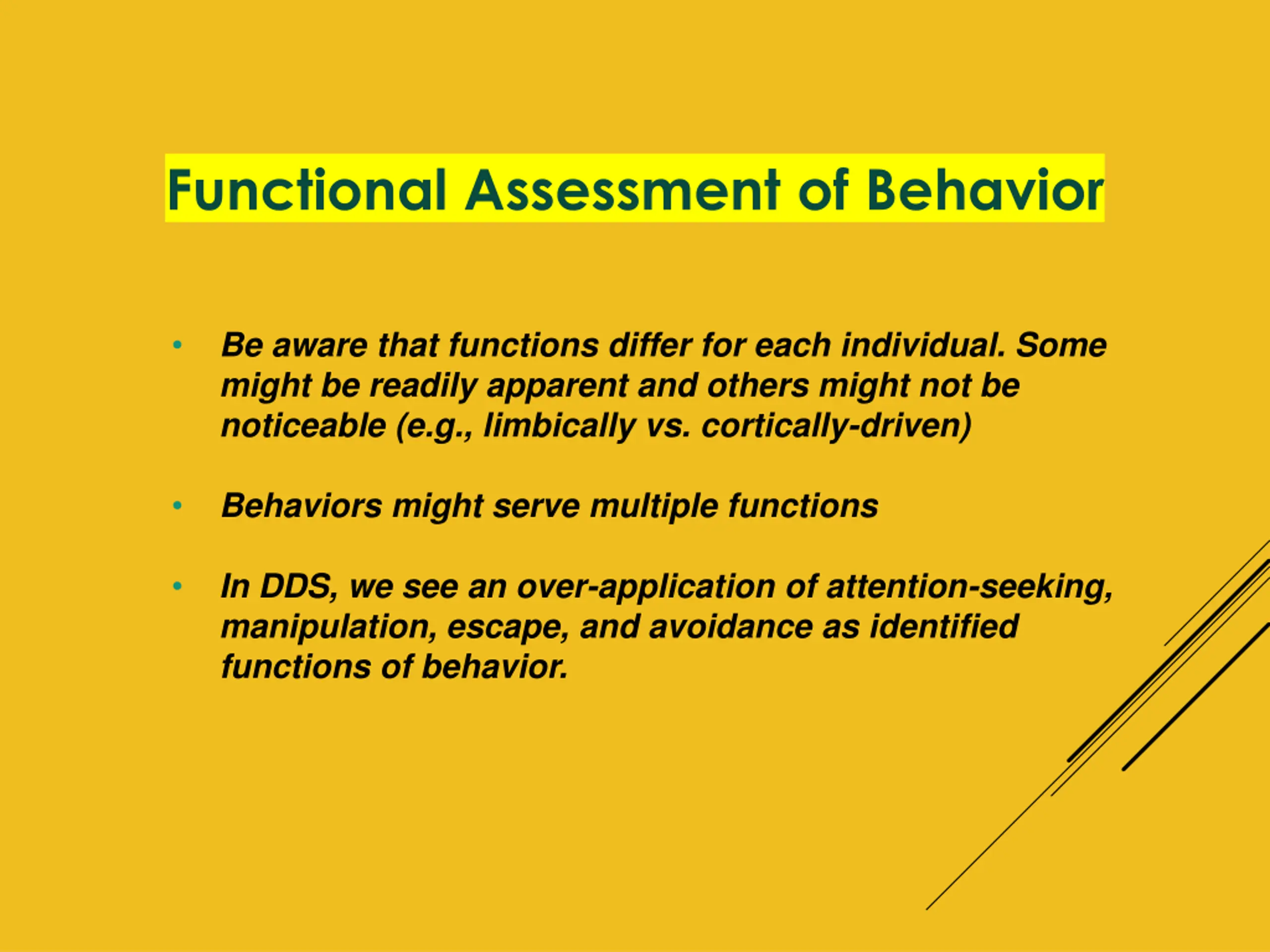 Functional Assessment of Behavior

• Be aware that functions differ for each individual. Some might be readily apparent and others might not be noticeable (e.g., limbically vs. cortically-driven)

• Behaviors might serve multiple functions

• In DDS, we see an over-application of attention-seeking, manipulation, escape, and avoidance as identified functions of behavior.